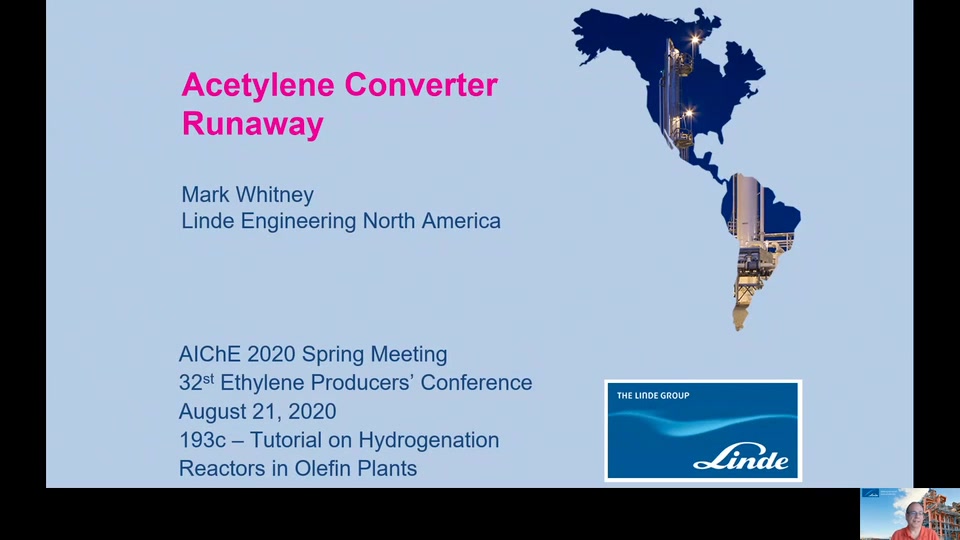 Acetylene Converter Runaway

Mark Whitney
Linde Engineering North America

AIChE 2020 Spring Meeting
32$^{st}$ Ethylene Producers' Conference
August 21, 2020
193c – Tutorial on Hydrogenation Reactors in Olefin Plants

THE LINDE GROUP
Linde